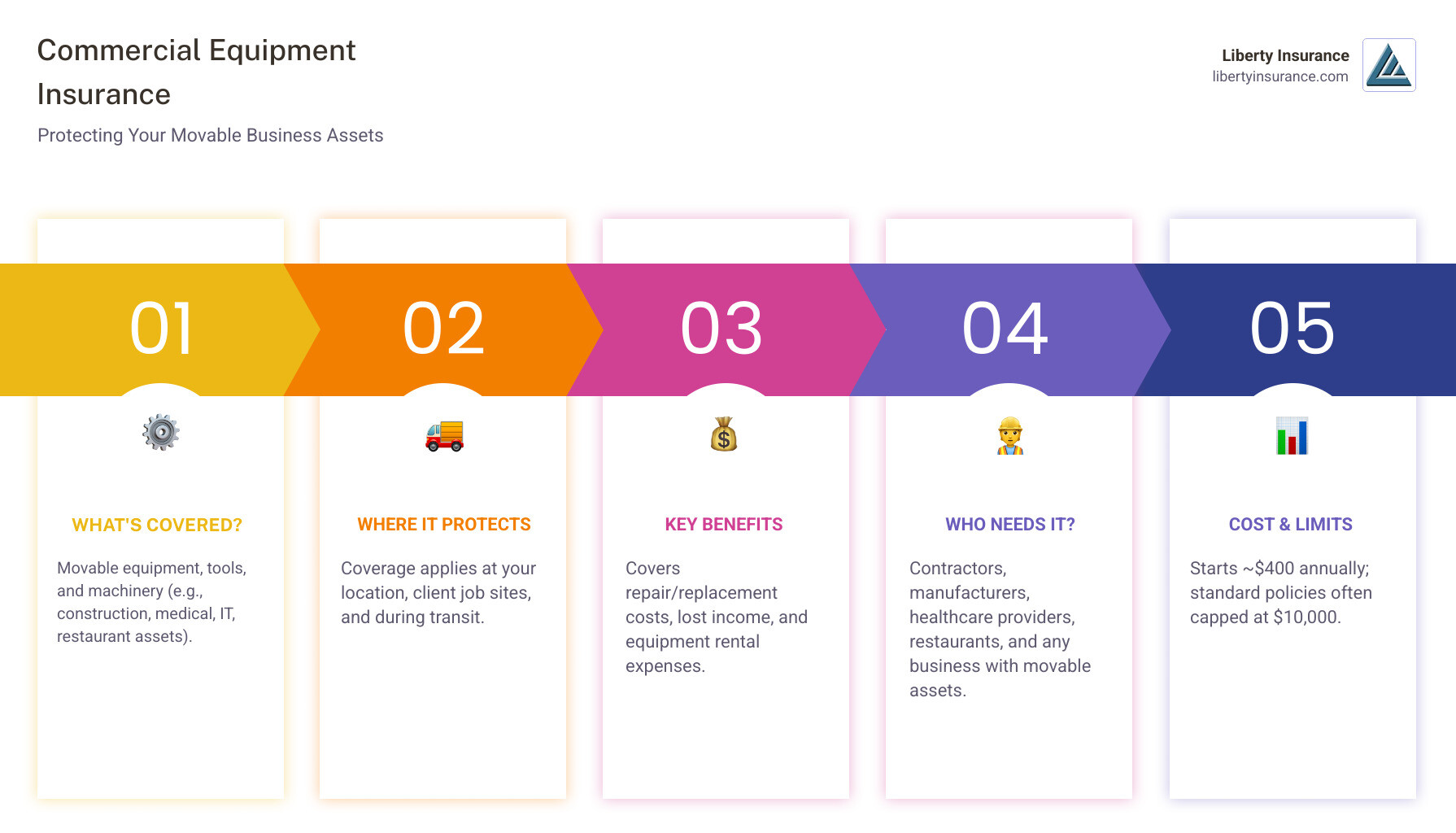 Commercial Equipment Insurance

Protecting Your Movable Business Assets

Liberty Insurance
libertyinsurance.com

01

WHAT'S COVERED?

Movable equipment, tools, and machinery (e.g., construction, medical, IT, restaurant assets).

02

WHERE IT PROTECTS

Coverage applies at your location, client job sites, and during transit.

03

KEY BENEFITS

Covers repair/replacement costs, lost income, and equipment rental expenses.

04

WHO NEEDS IT?

Contractors, manufacturers, healthcare providers, restaurants, and any business with movable assets.

05

COST & LIMITS

Starts ~$400 annually; standard policies often capped at $10,000.